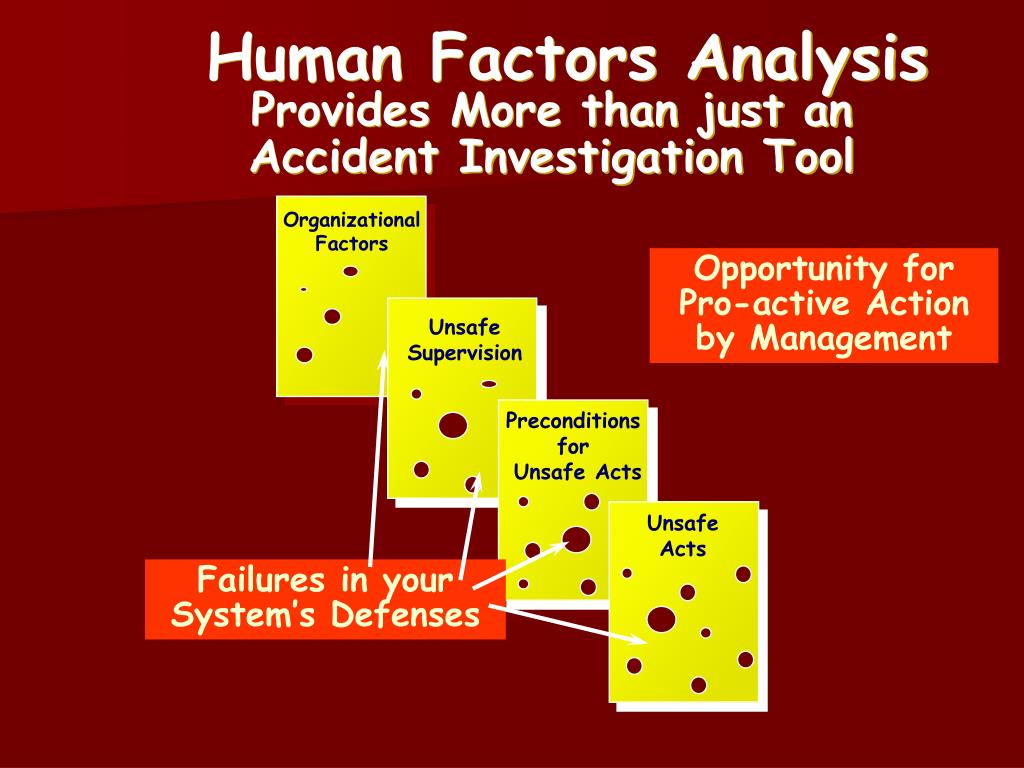 Human Factors Analysis
Provides More than just an Accident Investigation Tool

Organizational Factors

Unsafe Supervision

Preconditions for Unsafe Acts

Unsafe Acts

Opportunity for Pro-active Action by Management

Failures in your System's Defenses